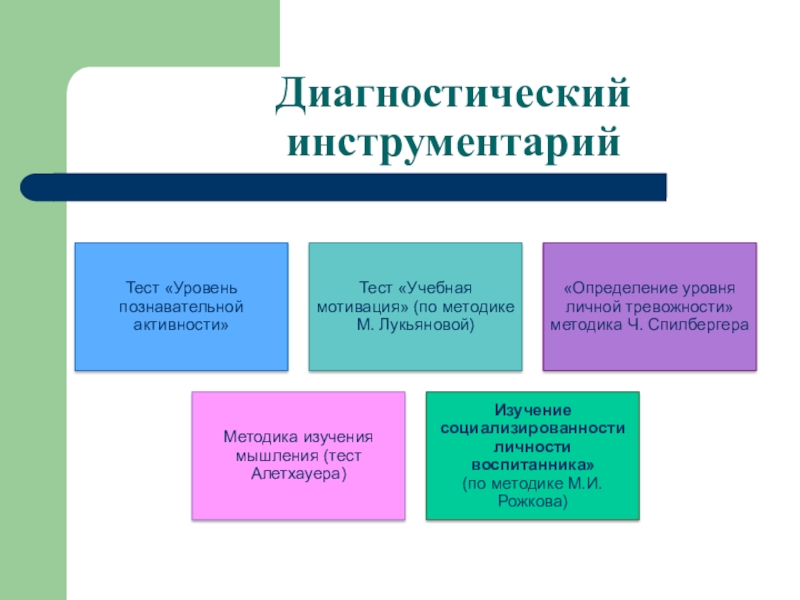 Диагностический инструментарий

Тест «Уровень познавательной активности»

Тест «Учебная мотивация» (по методике М. Лукьяновой)

«Определение уровня личной тревожности» методика Ч. Спилбергера

Методика изучения мышления (тест Алетхауера)

Изучение социализированности личности воспитанника» (по методике М.И. Рожкова)